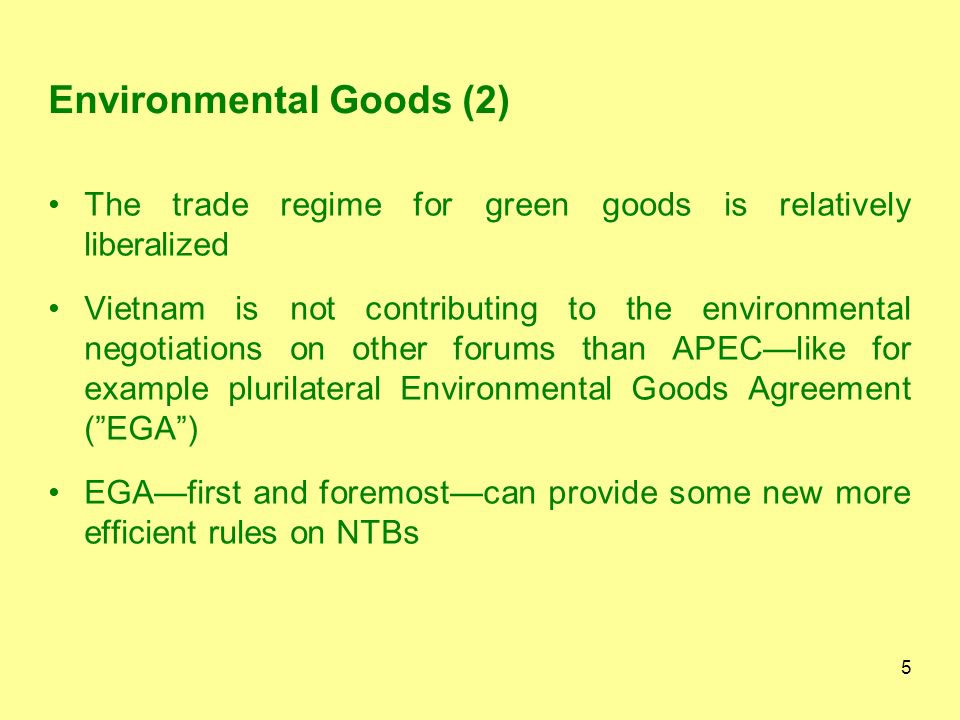 Environmental Goods (2)

• The trade regime for green goods is relatively liberalized

• Vietnam is not contributing to the environmental negotiations on other forums than APEC—like for example plurilateral Environmental Goods Agreement (”EGA”)

• EGA—first and foremost—can provide some new more efficient rules on NTBs

5